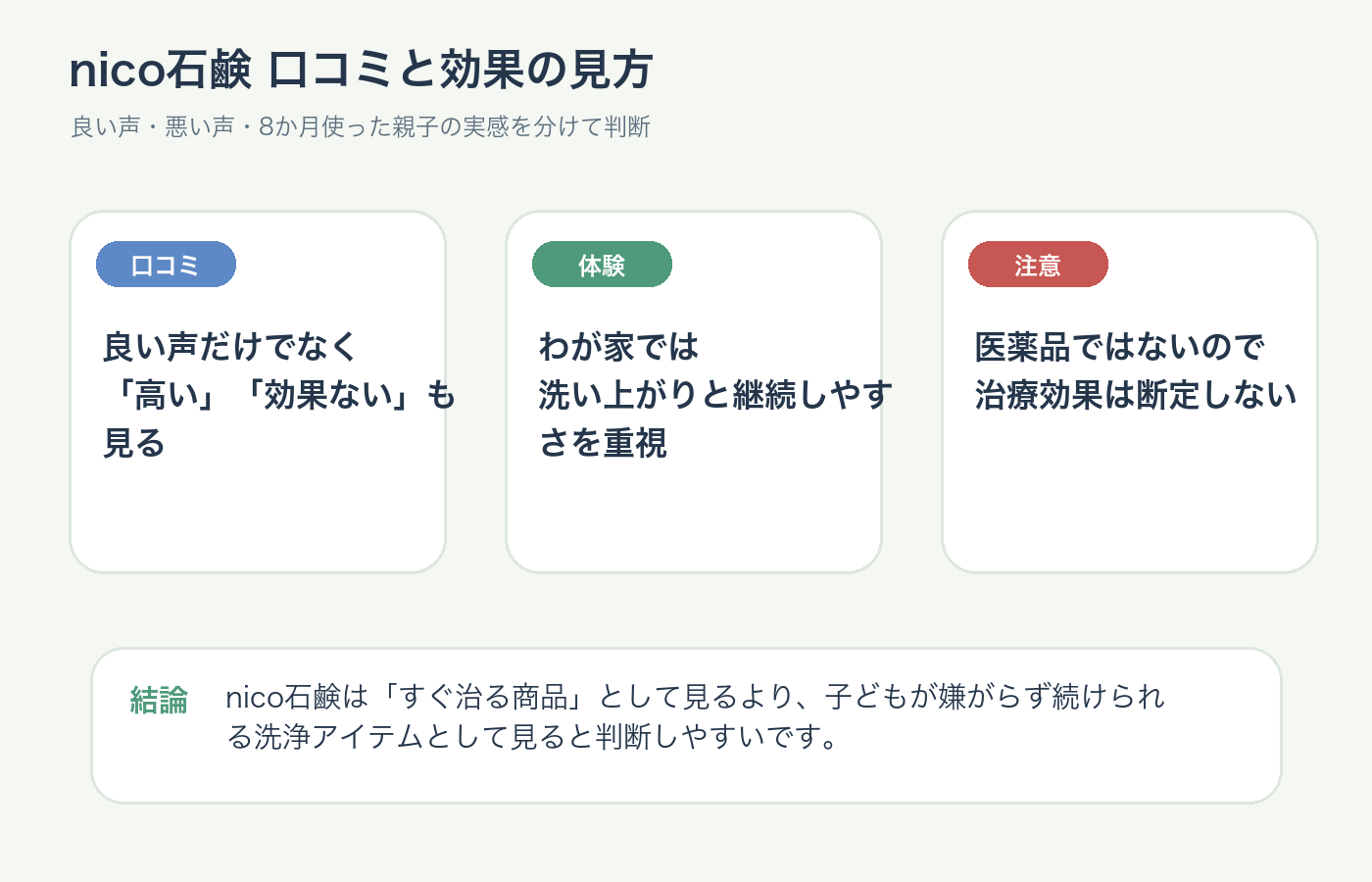 nico石鹸 口コミと効果の見方

良い声・悪い声・8か月使った親子の実感を分けて判断

口コミ

良い声だけでなく「高い」「効果ない」も見る

体験

わが家では洗い上がりと継続しやすさを重視

注意

医薬品ではないので治療効果は断定しない

結論

nico石鹸は「すぐ治る商品」として見るより、子どもが嫌がらず続けられる洗浄アイテムとして見ると判断しやすいです。